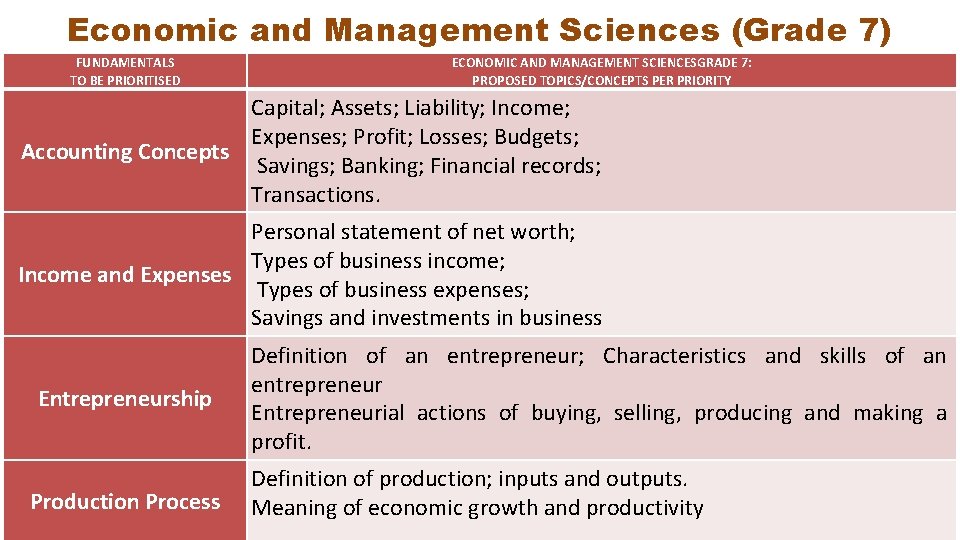 Economic and Management Sciences (Grade 7)

| FUNDAMENTALS TO BE PRIORITISED | ECONOMIC AND MANAGEMENT SCIENCESGRADE 7: PROPOSED TOPICS/CONCEPTS PER PRIORITY |
|---|---|
| Accounting Concepts | Capital; Assets; Liability; Income; Expenses; Profit; Losses; Budgets; Savings; Banking; Financial records; Transactions. |
| Income and Expenses | Personal statement of net worth; Types of business income; Types of business expenses; Savings and investments in business |
| Entrepreneurship | Definition of an entrepreneur; Characteristics and skills of an entrepreneur Entrepreneurial actions of buying, selling, producing and making a profit. |
| Production Process | Definition of production; inputs and outputs. Meaning of economic growth and productivity |